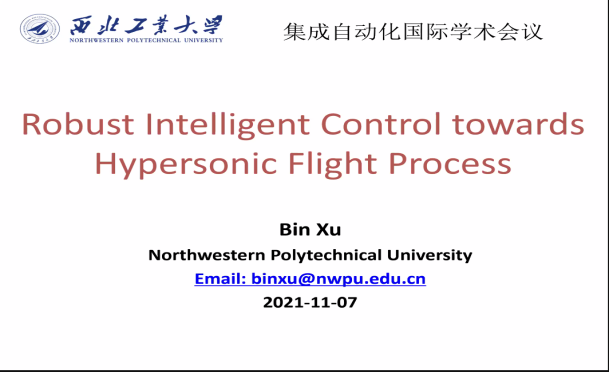 西北工業大學
NORTHWESTERN POLYTECHNICAL UNIVERSITY

集成自动化国际学术会议

Robust Intelligent Control towards Hypersonic Flight Process

Bin Xu
Northwestern Polytechnical University
Email: binxu@nwpu.edu.cn
2021-11-07